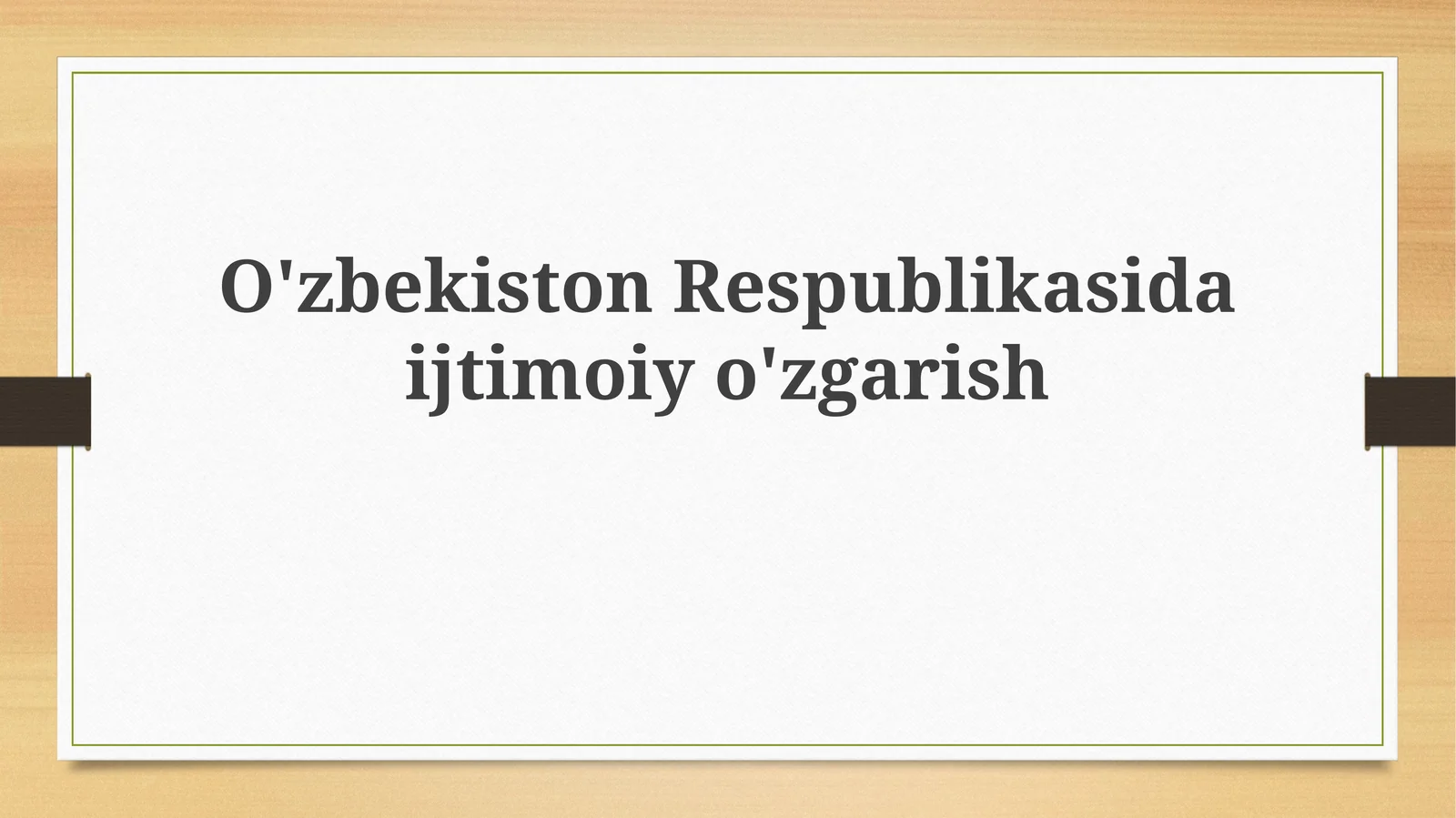 O'zbekiston Respublikasida ijtimoiy o'zgarish